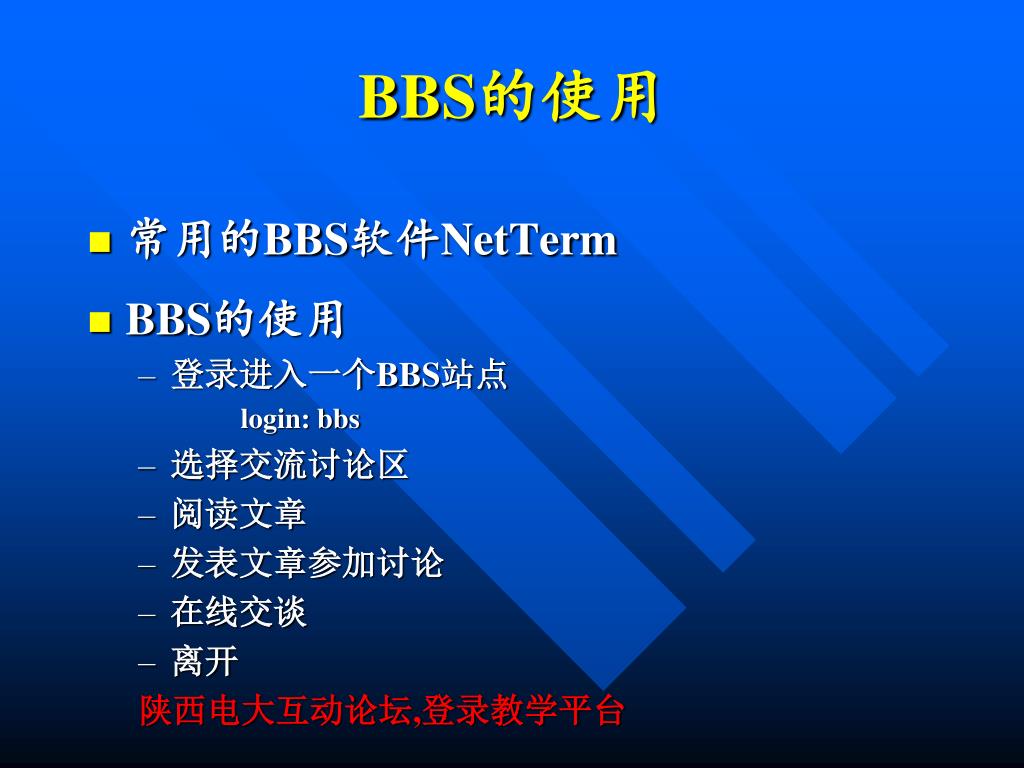 BBS的使用

■ 常用的BBS软件NetTerm

■ BBS的使用

– 登录进入一个BBS站点

login: bbs

– 选择交流讨论区

– 阅读文章

– 发表文章参加讨论

– 在线交谈

– 离开

陕西电大互动论坛,登录教学平台